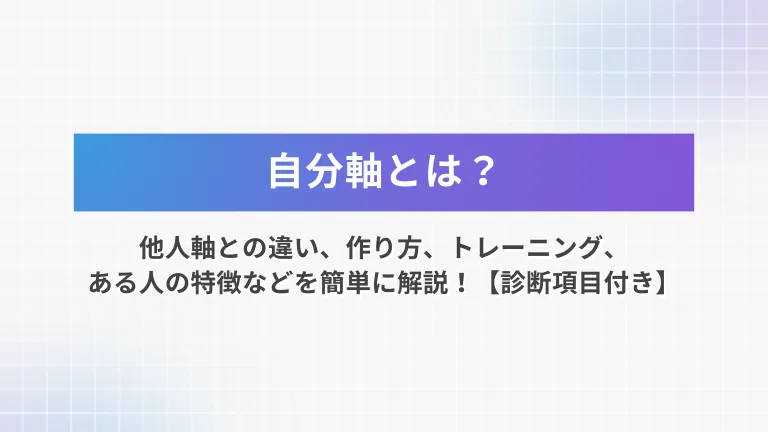 自分軸とは？

他人軸との違い、作り方、トレーニング、ある人の特徴などを簡単に解説！【診断項目付き】